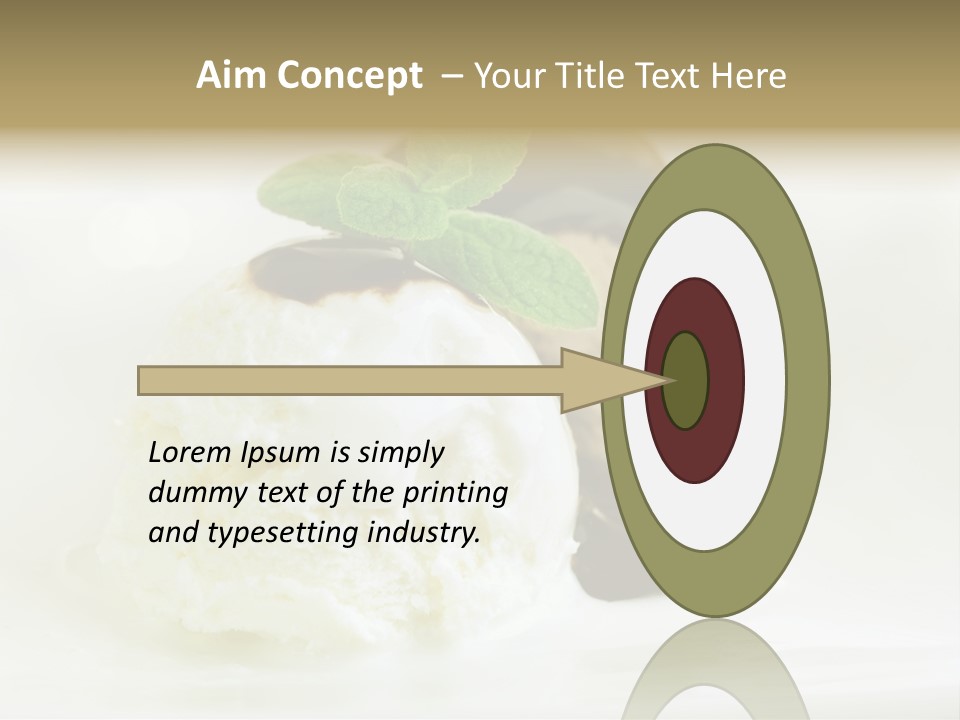 Aim Concept – Your Title Text Here

Lorem Ipsum is simply dummy text of the printing and typesetting industry.